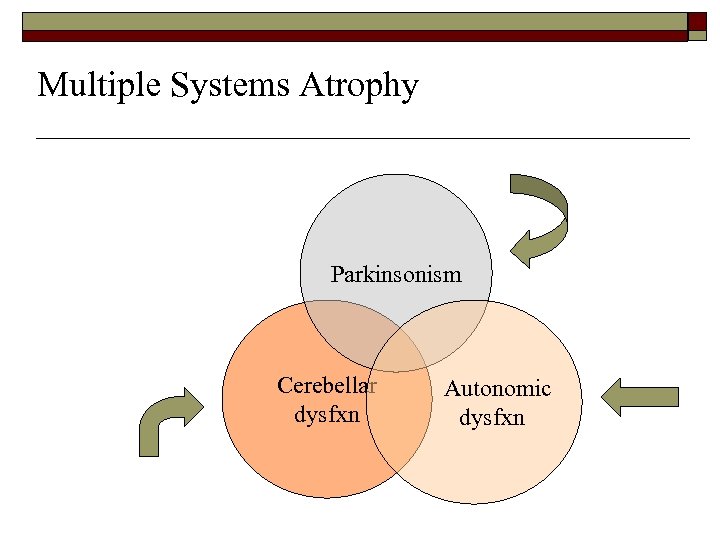 Multiple Systems Atrophy

Parkinsonism

Cerebellar dysfxn

Autonomic dysfxn